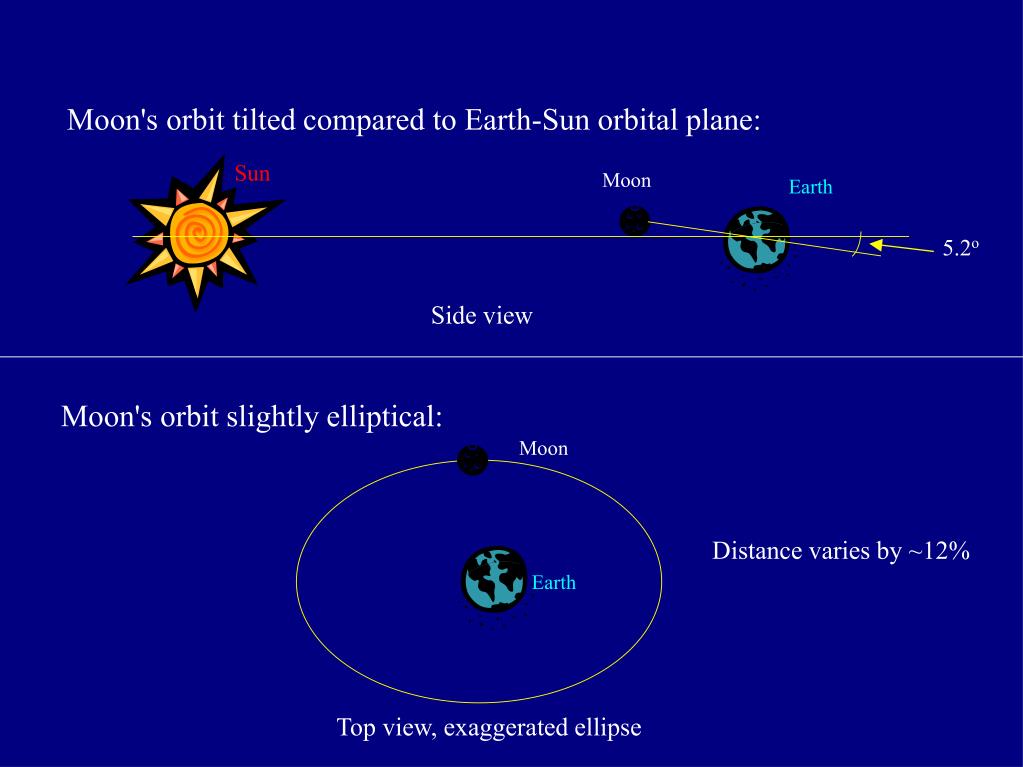 Moon's orbit tilted compared to Earth-Sun orbital plane:

Sun

Moon

Earth

$5.2^o$

Side view

Moon's orbit slightly elliptical:

Moon

Earth

Distance varies by ~12%

Top view, exaggerated ellipse